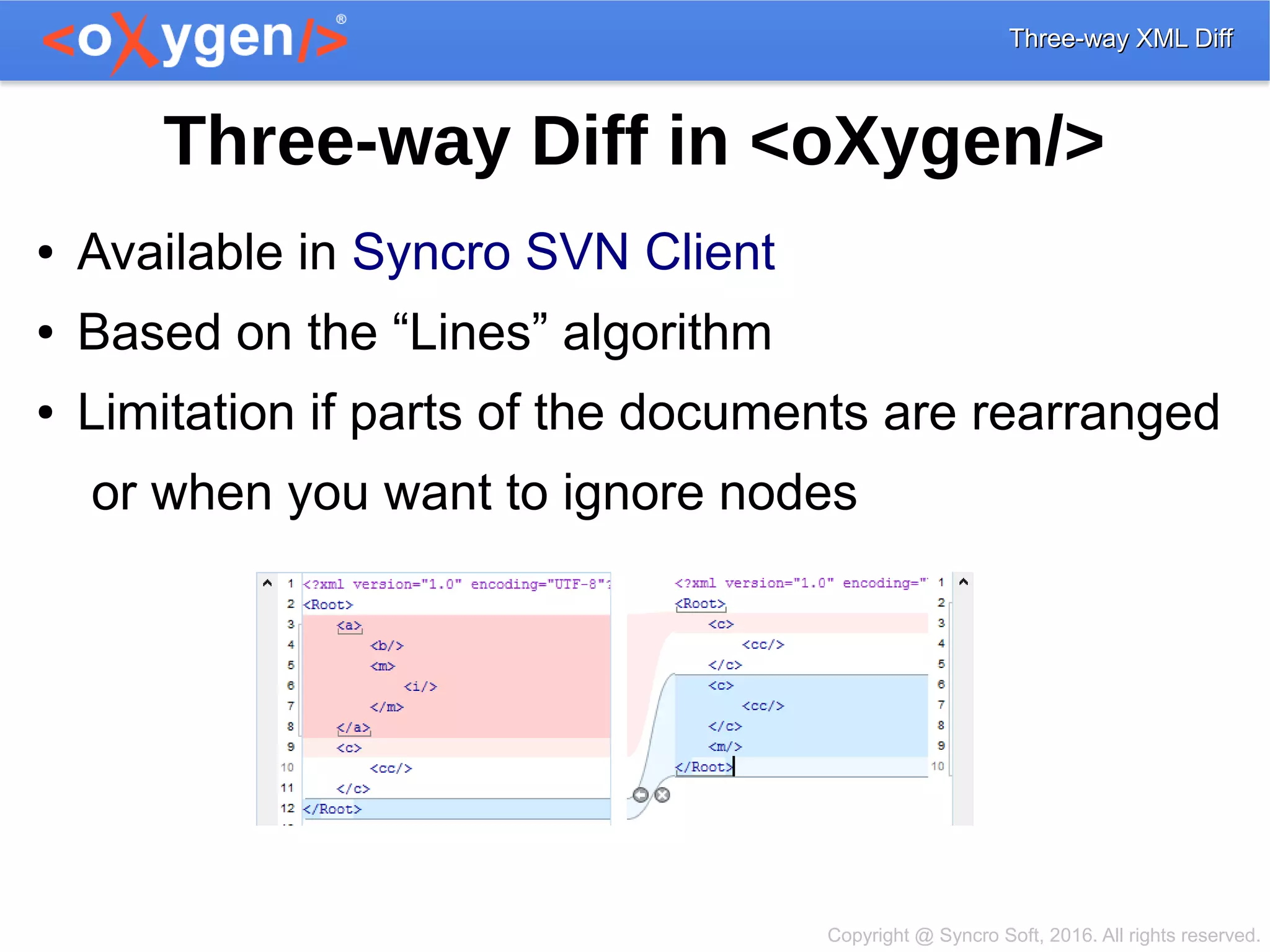 <oXygen/>®

Three-way XML Diff

Three-way Diff in <oXygen/>

• Available in Syncro SVN Client
• Based on the “Lines” algorithm
• Limitation if parts of the documents are rearranged or when you want to ignore nodes

1 <?xml version="1.0" encoding="UTF-8"?
2 <Root>
3 <a>
4 <b/>
5 <m>
6 <i/>
7 </m>
8 </a>
9 <c>
10 <cc/>
11 </c>
12 </Root>

<?xml version="1.0" encoding=" 1
<Root> 2
<c> 3
<cc/> 4
</c> 5
<c> 6
<cc/> 7
</c> 8
<m/> 9
</Root> 10

Copyright @ Syncro Soft, 2016. All rights reserved.